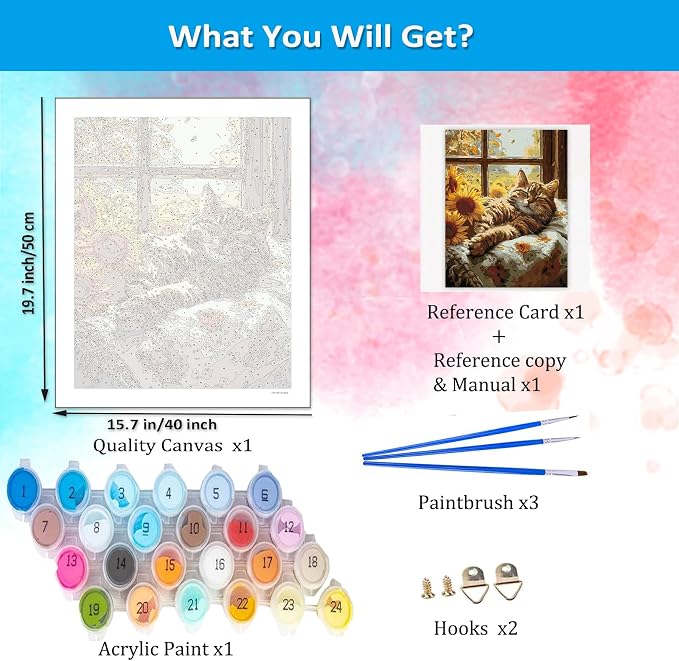 What You Will Get?

19.7 inch/50 cm

15.7 in/40 inch

Quality Canvas x1

Reference Card x1
+
Reference copy
& Manual x1

Paintbrush x3

1 2 3 4 5 6
7 8 9 10 11 12
13 14 15 16 17 18
19 20 21 22 23 24

Acrylic Paint x1

Hooks x2